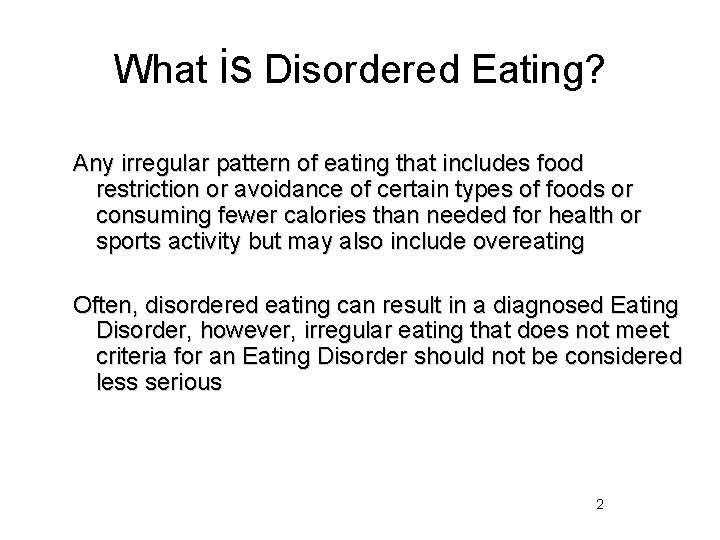 What is Disordered Eating?

Any irregular pattern of eating that includes food restriction or avoidance of certain types of foods or consuming fewer calories than needed for health or sports activity but may also include overeating

Often, disordered eating can result in a diagnosed Eating Disorder, however, irregular eating that does not meet criteria for an Eating Disorder should not be considered less serious

2